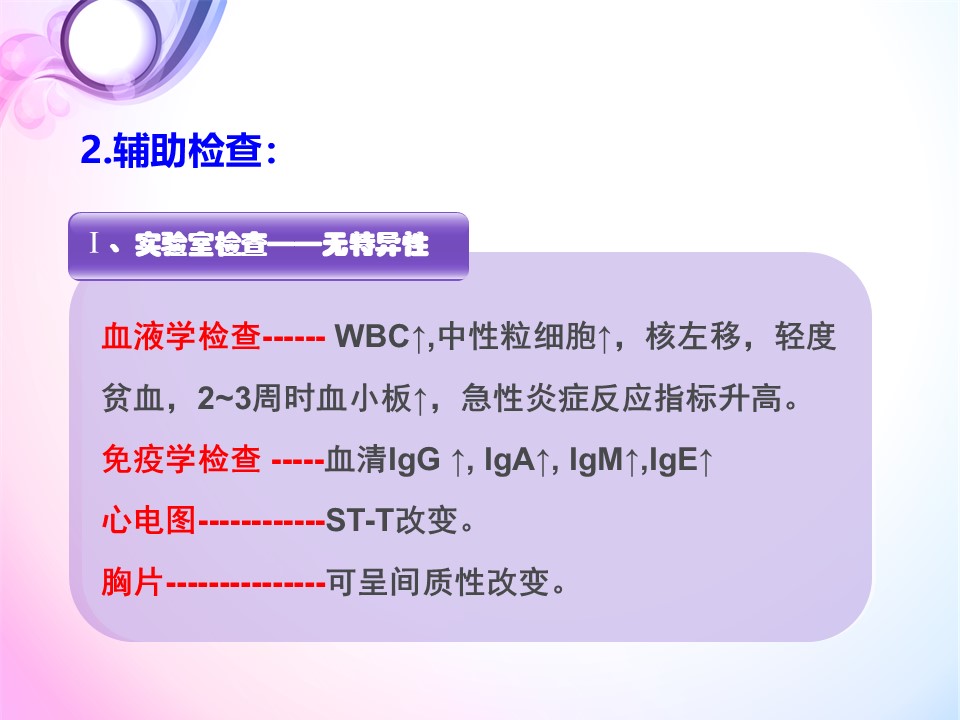 2.辅助检查：

Ⅰ、实验室检查——无特异性

血液学检查------ WBC↑,中性粒细胞↑，核左移，轻度贫血，2~3周时血小板↑，急性炎症反应指标升高。

免疫学检查 -----血清IgG ↑, IgA↑, IgM↑,IgE↑

心电图------------ST-T改变。

胸片---------------可呈间质性改变。